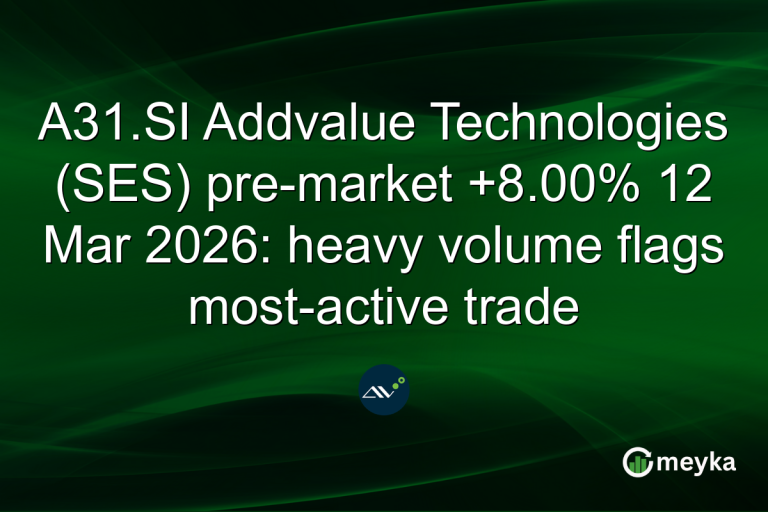 A31.SI Addvalue Technologies (SES) pre-market +8.00% 12 Mar 2026: heavy volume flags most-active trade

meyka